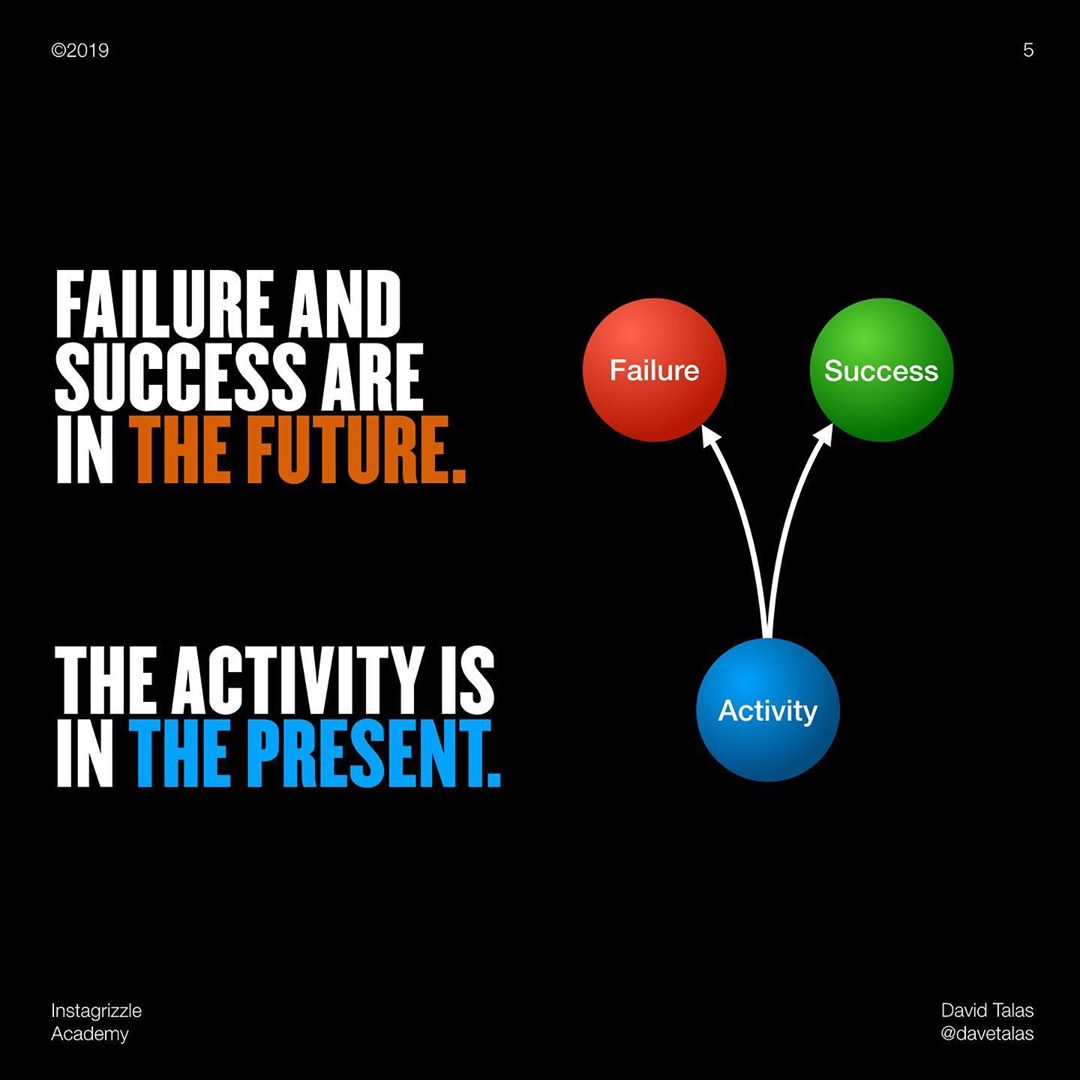 ©2019

5

FAILURE AND SUCCESS ARE IN THE FUTURE.

THE ACTIVITY IS IN THE PRESENT.

Failure

Success

Activity

Instagrizzle Academy

David Talas
@davetalas